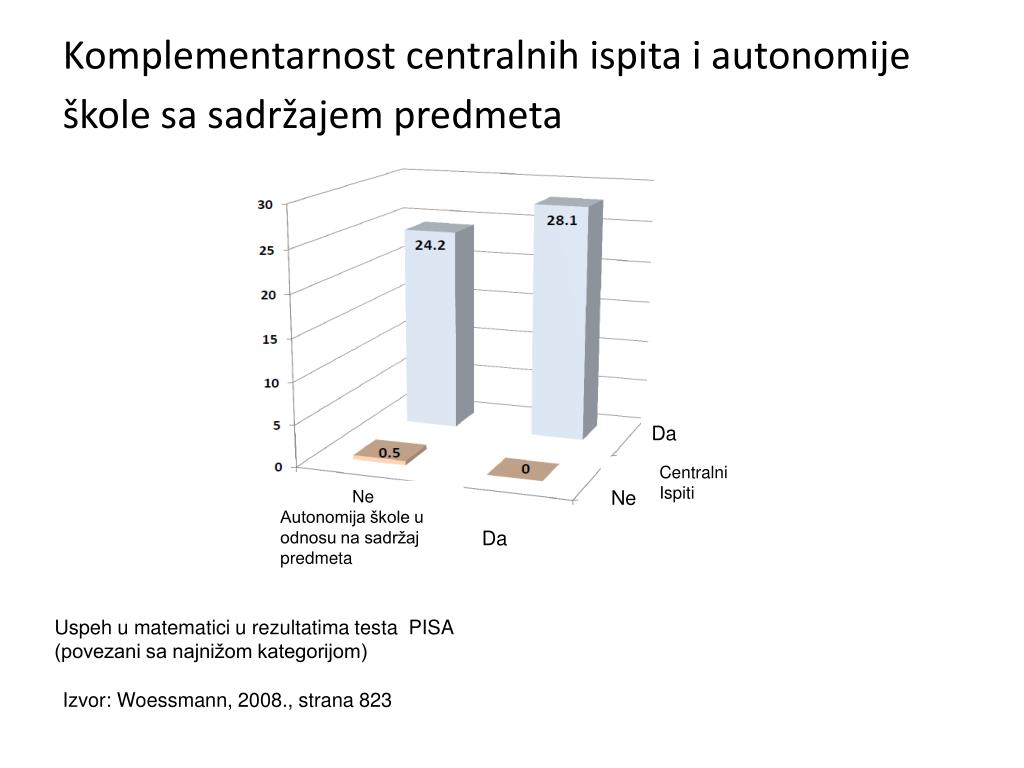 Komplementarnost centralnih ispita i autonomije škole sa sadržajem predmeta

30
25
20
15
10
5
0

24.2
28.1
0.5
0

Da
Centralni Ispiti
Ne

Ne
Autonomija škole u odnosu na sadržaj predmeta
Da

Uspeh u matematici u rezultatima testa PISA (povezani sa najnižom kategorijom)

Izvor: Woessmann, 2008., strana 823